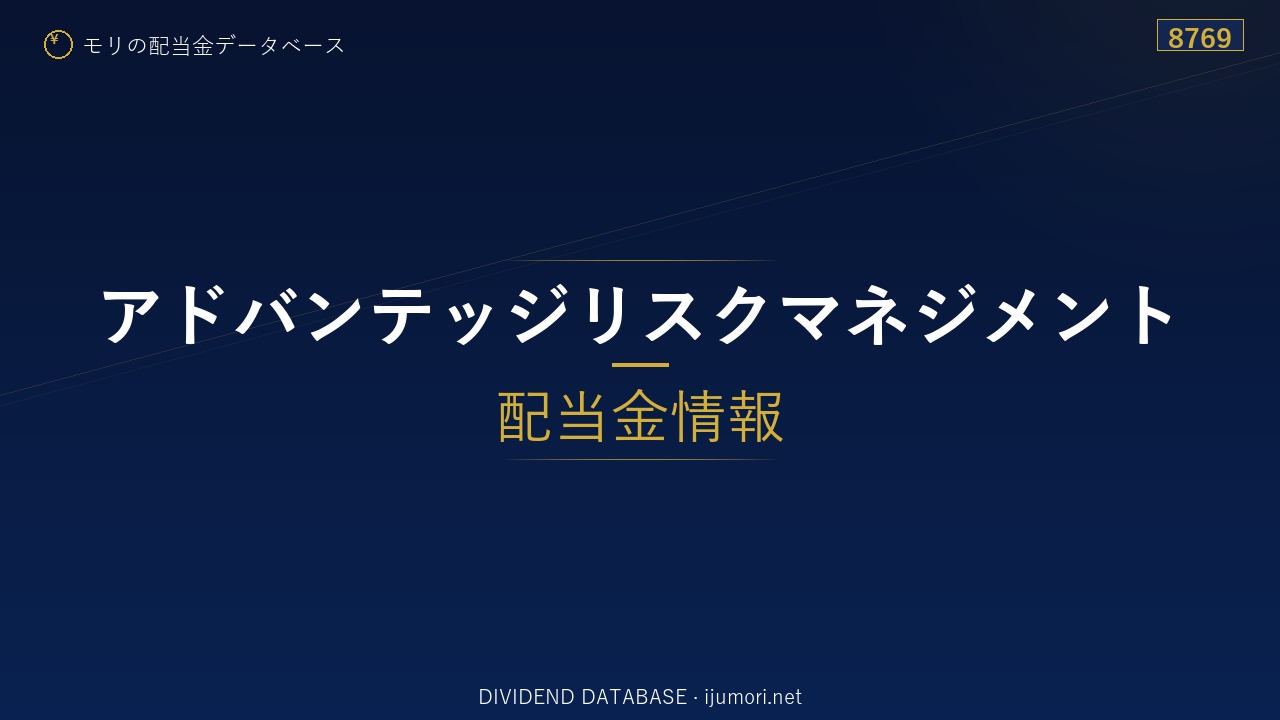 ¥ モリの配当金データベース

8769

アドバンテッジリスクマネジメント

配当金情報

DIVIDEND DATABASE · ijumori.net